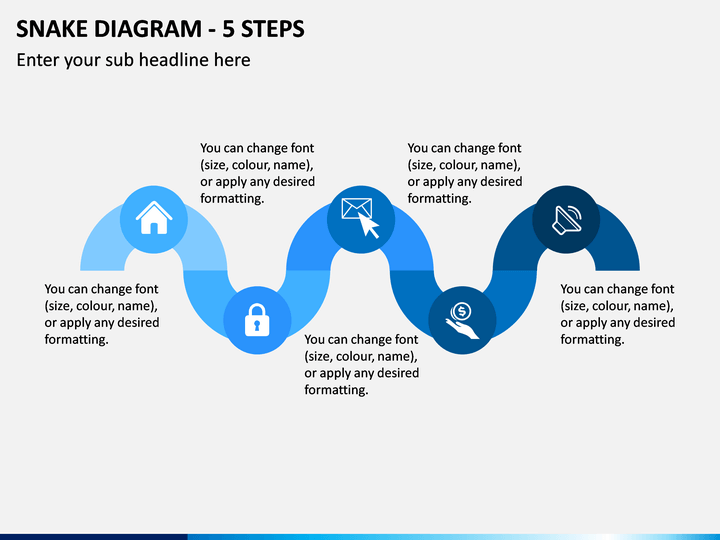 SNAKE DIAGRAM - 5 STEPS

Enter your sub headline here

You can change font (size, colour, name), or apply any desired formatting.

You can change font (size, colour, name), or apply any desired formatting.

You can change font (size, colour, name), or apply any desired formatting.

You can change font (size, colour, name), or apply any desired formatting.

You can change font (size, colour, name), or apply any desired formatting.